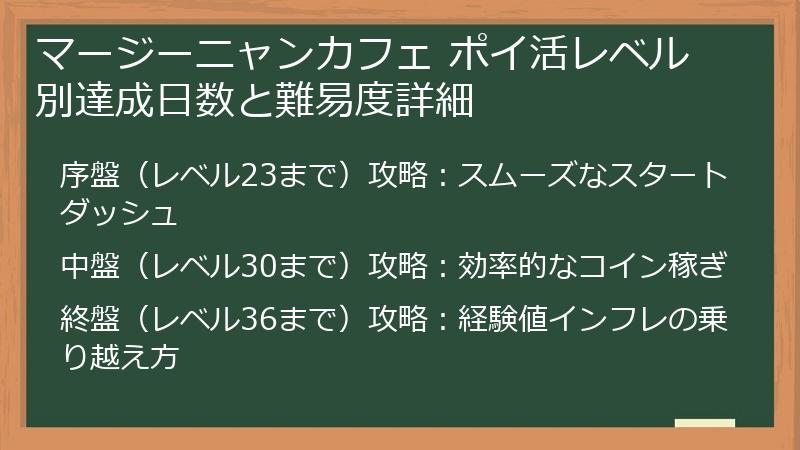 マージーニャンカフェ ポイ活レベル別達成日数と難易度詳細

序盤（レベル23まで）攻略：スムーズなスタートダッシュ

中盤（レベル30まで）攻略：効率的なコイン稼ぎ

終盤（レベル36まで）攻略：経験値インフレの乗り越え方